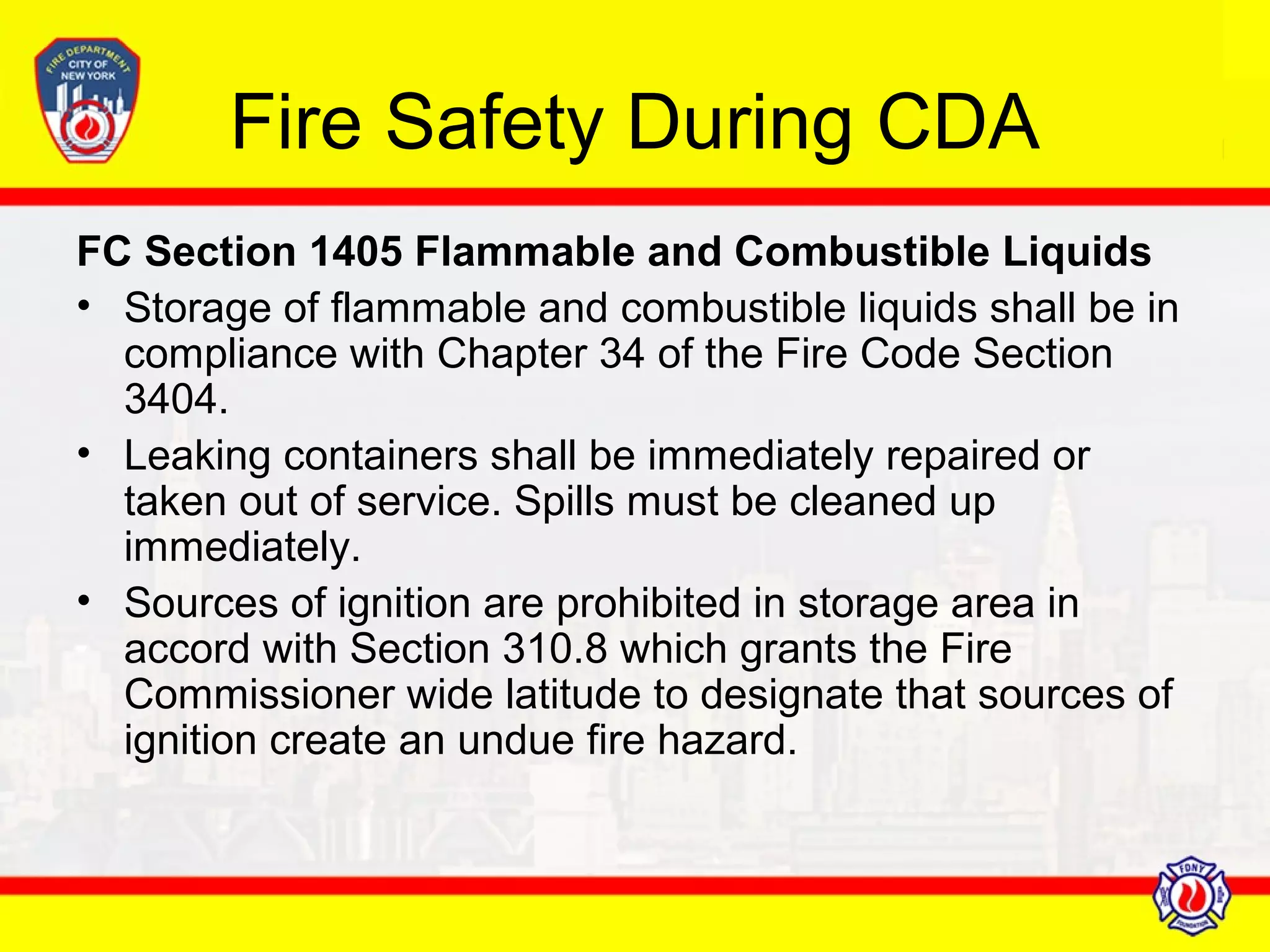 FIRE DEPARTMENT CITY OF NEW YORK

Fire Safety During CDA

FC Section 1405 Flammable and Combustible Liquids

• Storage of flammable and combustible liquids shall be in compliance with Chapter 34 of the Fire Code Section 3404.

• Leaking containers shall be immediately repaired or taken out of service. Spills must be cleaned up immediately.

• Sources of ignition are prohibited in storage area in accord with Section 310.8 which grants the Fire Commissioner wide latitude to designate that sources of ignition create an undue fire hazard.

FDNY FOUNDATION